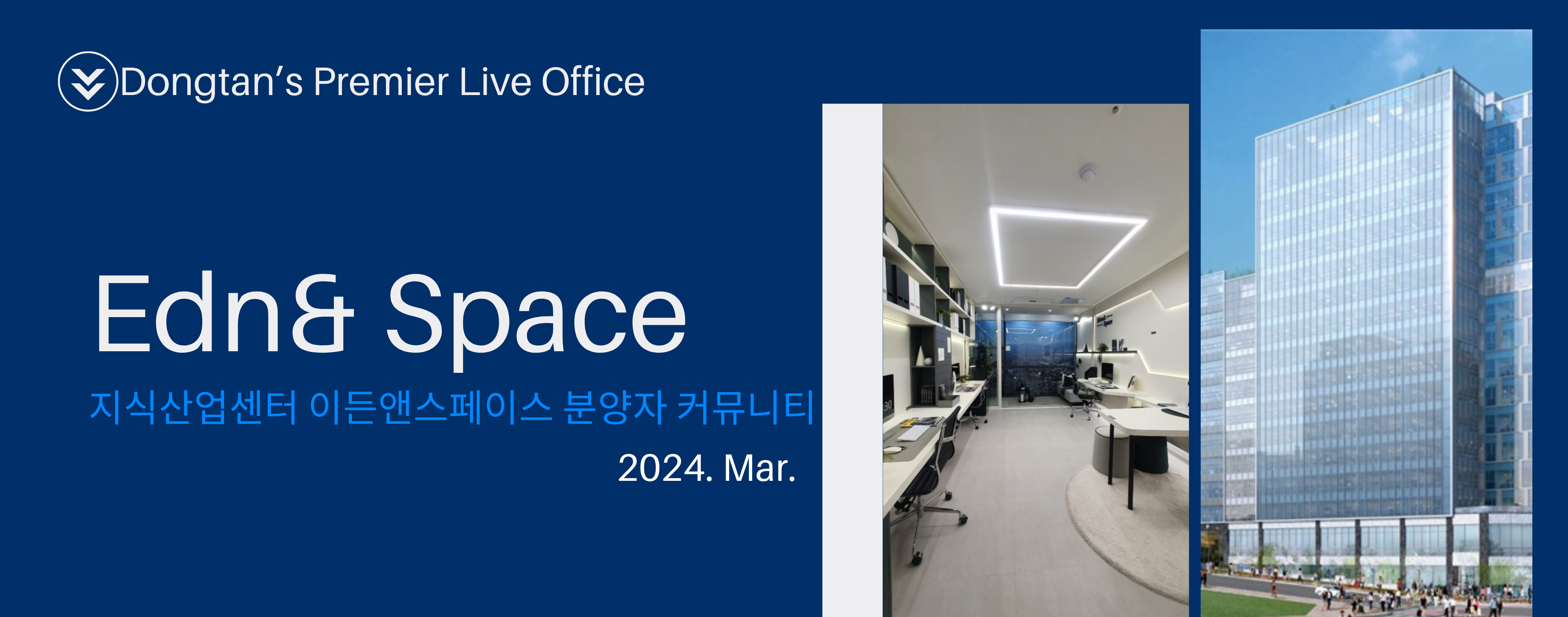 Dongtan's Premier Live Office

Edn& Space

지식산업센터 이든앤스페이스 분양자 커뮤니티

2024. Mar.